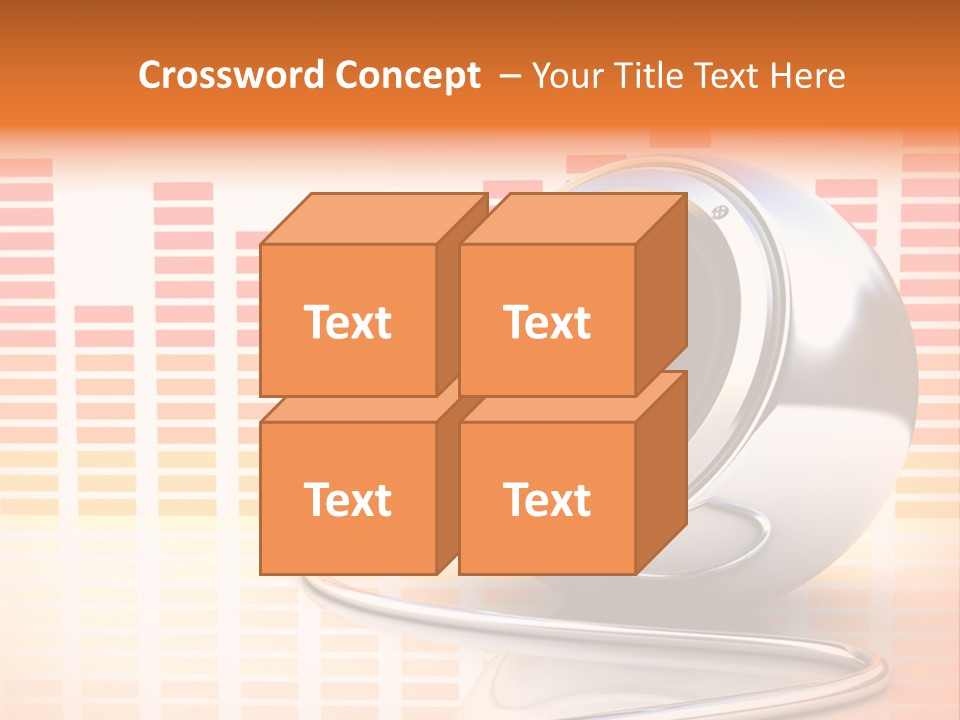 Crossword Concept – Your Title Text Here

Text

Text

Text

Text